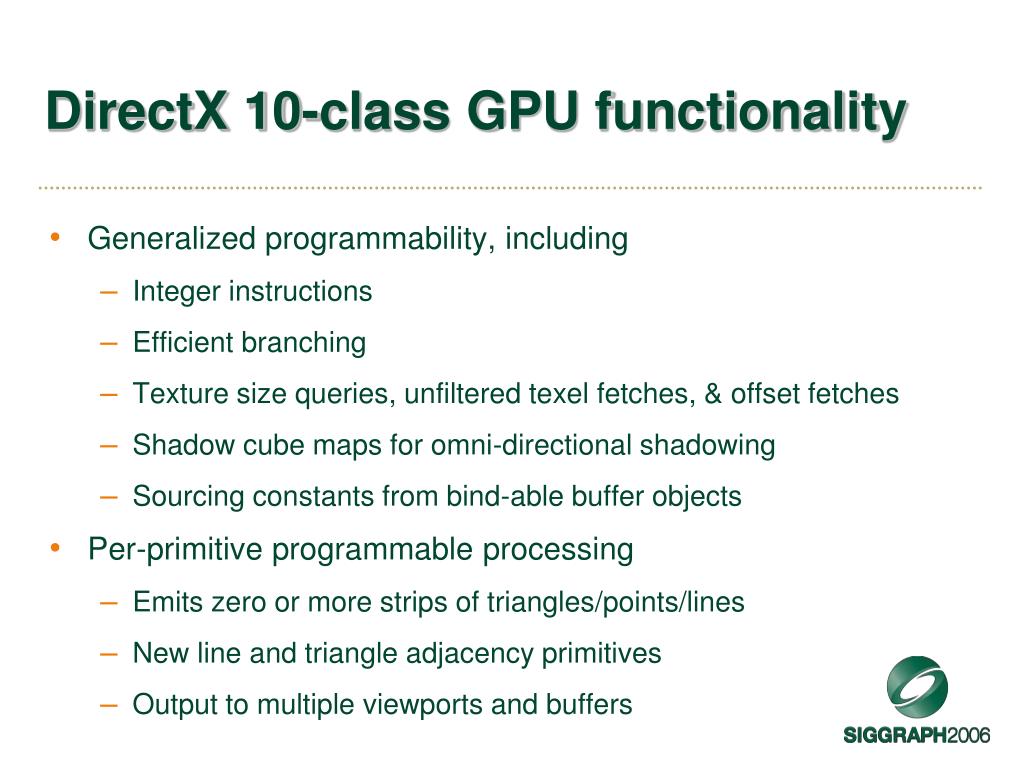 DirectX 10-class GPU functionality

• Generalized programmability, including
  – Integer instructions
  – Efficient branching
  – Texture size queries, unfiltered texel fetches, & offset fetches
  – Shadow cube maps for omni-directional shadowing
  – Sourcing constants from bind-able buffer objects
• Per-primitive programmable processing
  – Emits zero or more strips of triangles/points/lines
  – New line and triangle adjacency primitives
  – Output to multiple viewports and buffers

SIGGRAPH2006